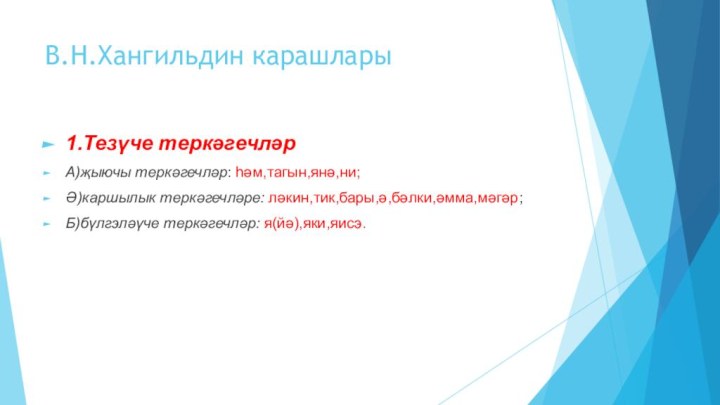 В.Н.Хангильдин карашлары

1.Тезүче теркәгечләр

А)җыючы теркәгечләр: һәм,тагын,янә,ни;

Ә)каршылык теркәгечләре: ләкин,тик,бары,ә,бәлки,әмма,мәгәр;

Б)бүлгәләүче теркәгечләр: я(йә),яки,яисә.